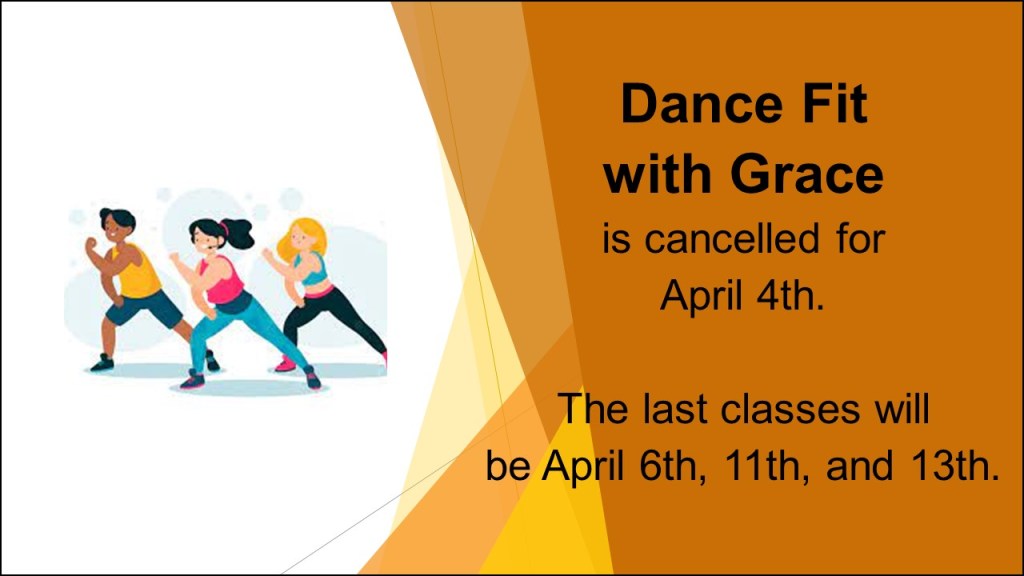 Dance Fit with Grace
is cancelled for April 4th.

The last classes will be April 6th, 11th, and 13th.